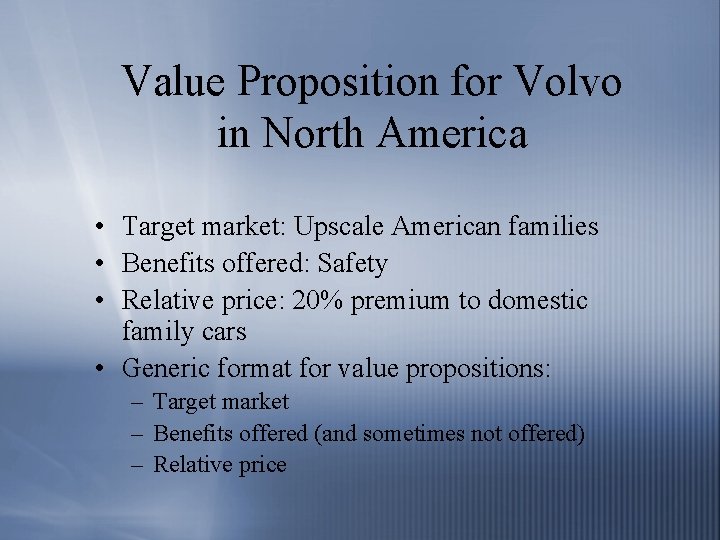 Value Proposition for Volvo in North America

• Target market: Upscale American families
• Benefits offered: Safety
• Relative price: 20% premium to domestic family cars
• Generic format for value propositions:
  – Target market
  – Benefits offered (and sometimes not offered)
  – Relative price